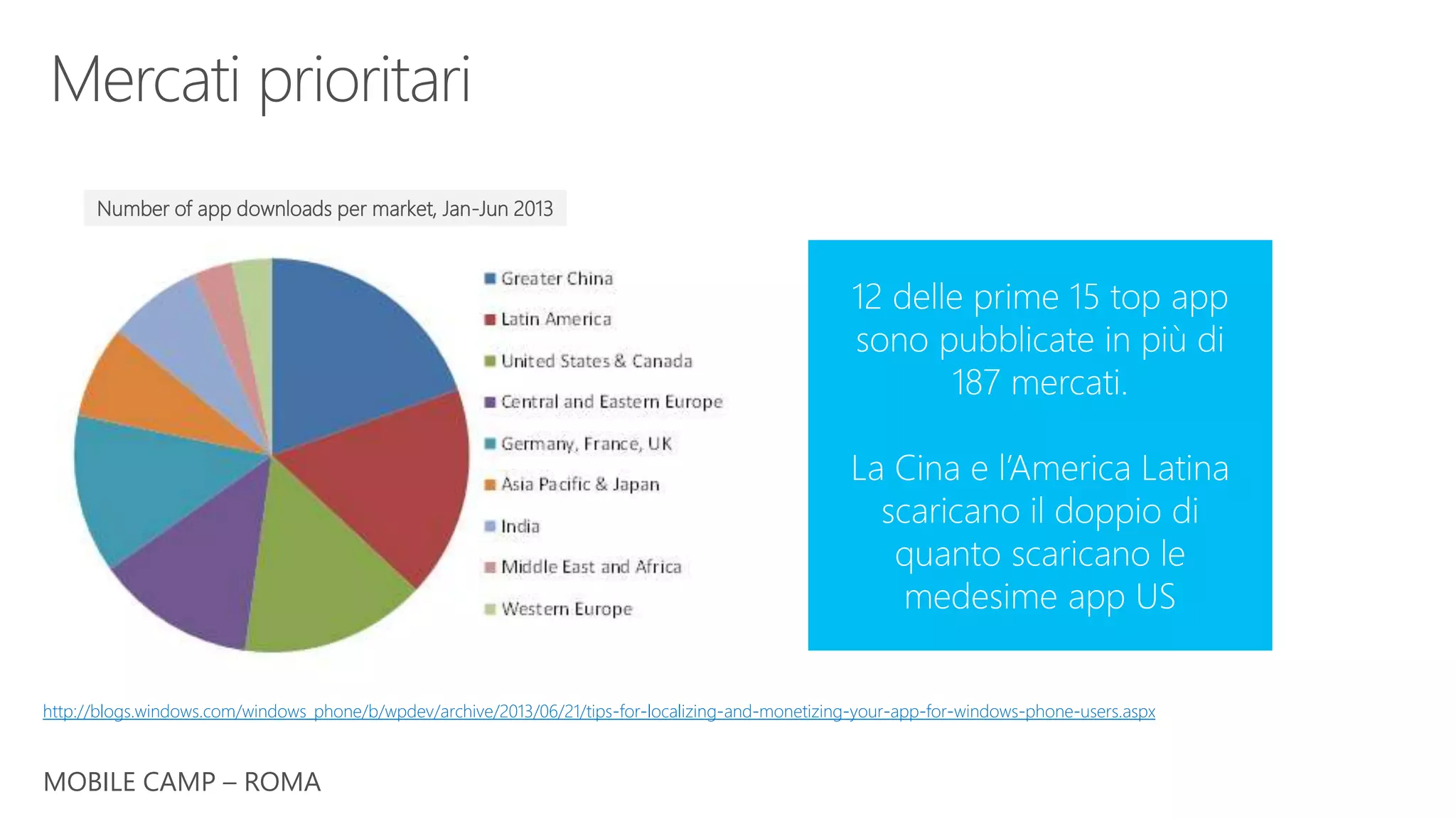 Mercati prioritari

Number of app downloads per market, Jan-Jun 2013

Greater China
Latin America
United States & Canada
Central and Eastern Europe
Germany, France, UK
Asia Pacific & Japan
India
Middle East and Africa
Western Europe

12 delle prime 15 top app sono pubblicate in più di 187 mercati.

La Cina e l'America Latina scaricano il doppio di quanto scaricano le medesime app US

http://blogs.windows.com/windows_phone/b/wpdev/archive/2013/06/21/tips-for-localizing-and-monetizing-your-app-for-windows-phone-users.aspx

MOBILE CAMP – ROMA